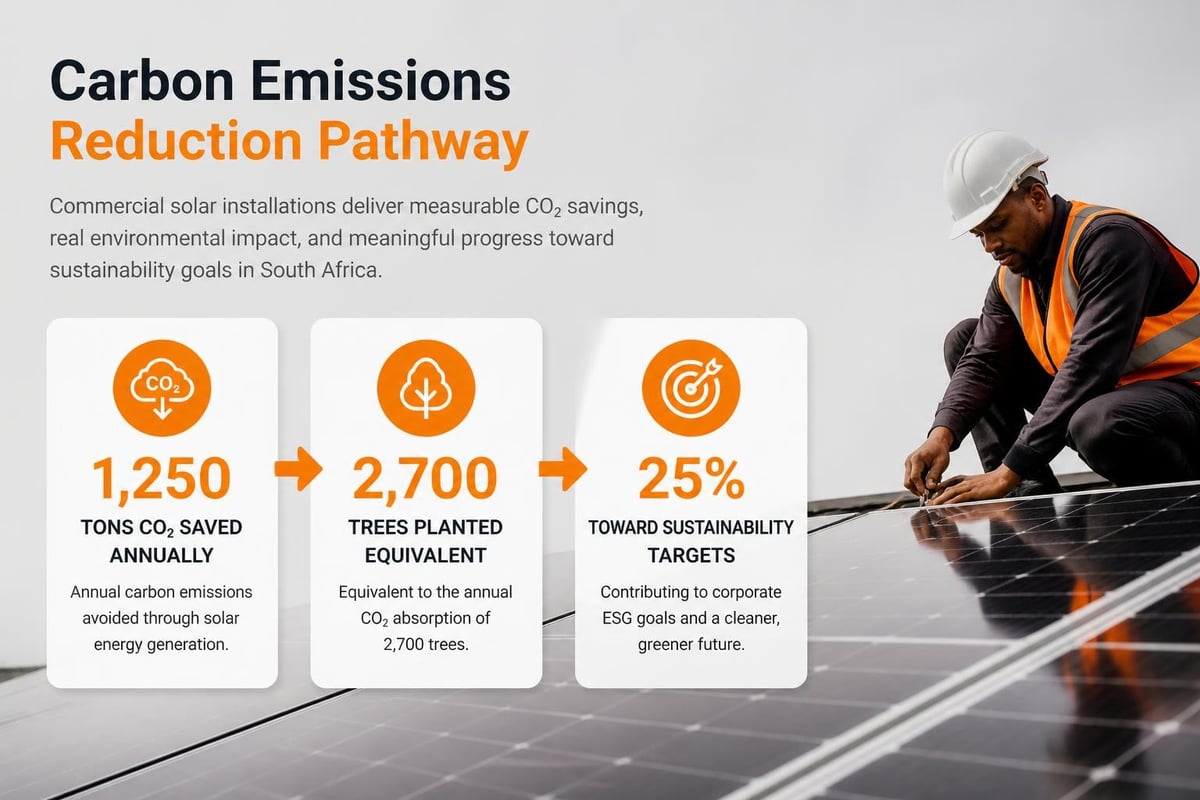 Carbon Emissions
Reduction Pathway

Commercial solar installations deliver measurable $CO_2$ savings, real environmental impact, and meaningful progress toward sustainability goals in South Africa.

$CO_2$

1,250

TONS $CO_2$ SAVED ANNUALLY

Annual carbon emissions avoided through solar energy generation.

2,700

TREES PLANTED EQUIVALENT

Equivalent to the annual $CO_2$ absorption of 2,700 trees.

25%

TOWARD SUSTAINABILITY TARGETS

Contributing to corporate ESG goals and a cleaner, greener future.